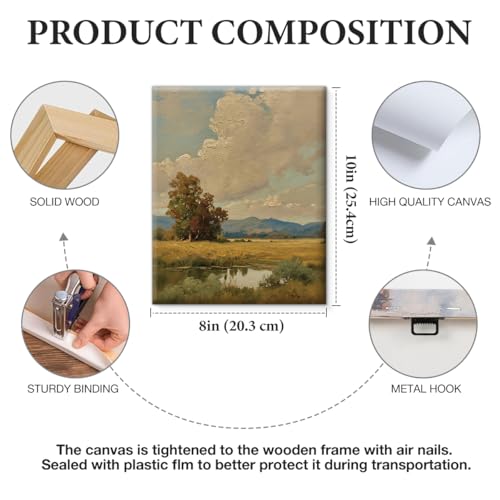 PRODUCT COMPOSITION

SOLID WOOD

10in (25.4cm)

HIGH QUALITY CANVAS

8in (20.3 cm)

STURDY BINDING

METAL HOOK

The canvas is tightened to the wooden frame with air nails. Sealed with plastic flm to better protect it during transportation.